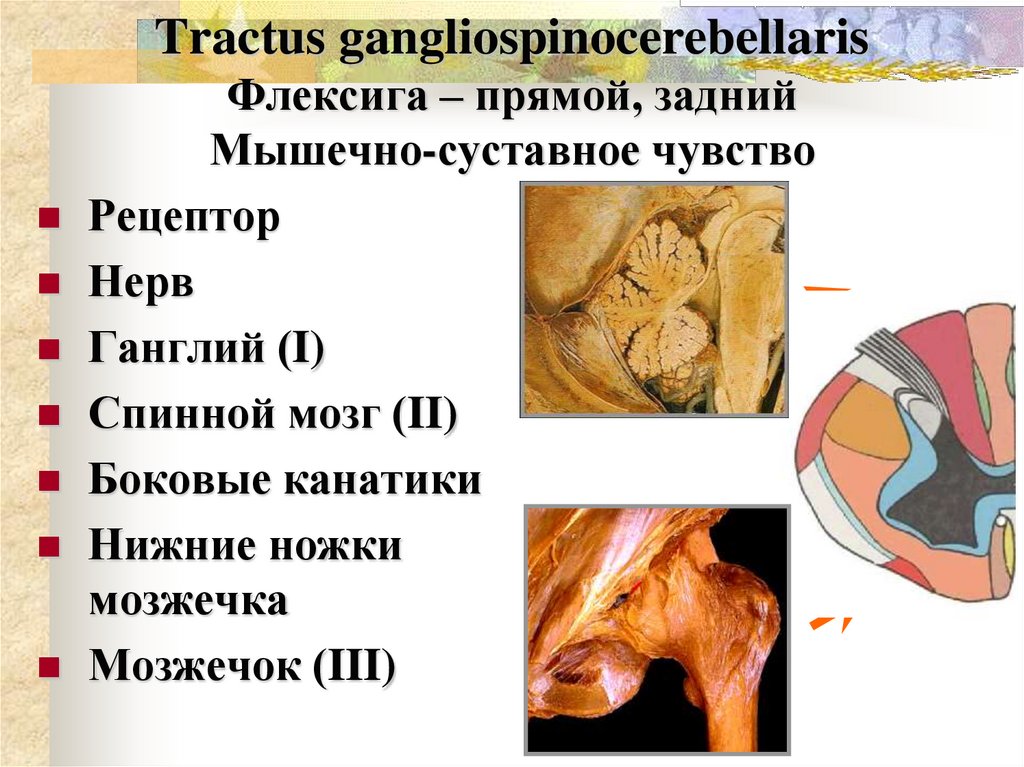 Tractus gangliospinocerebellaris
Флексига – прямой, задний
Мышечно-суставное чувство

- Рецептор
- Нерв
- Ганглий (I)
- Спинной мозг (II)
- Боковые канатики
- Нижние ножки мозжечка
- Мозжечок (III)